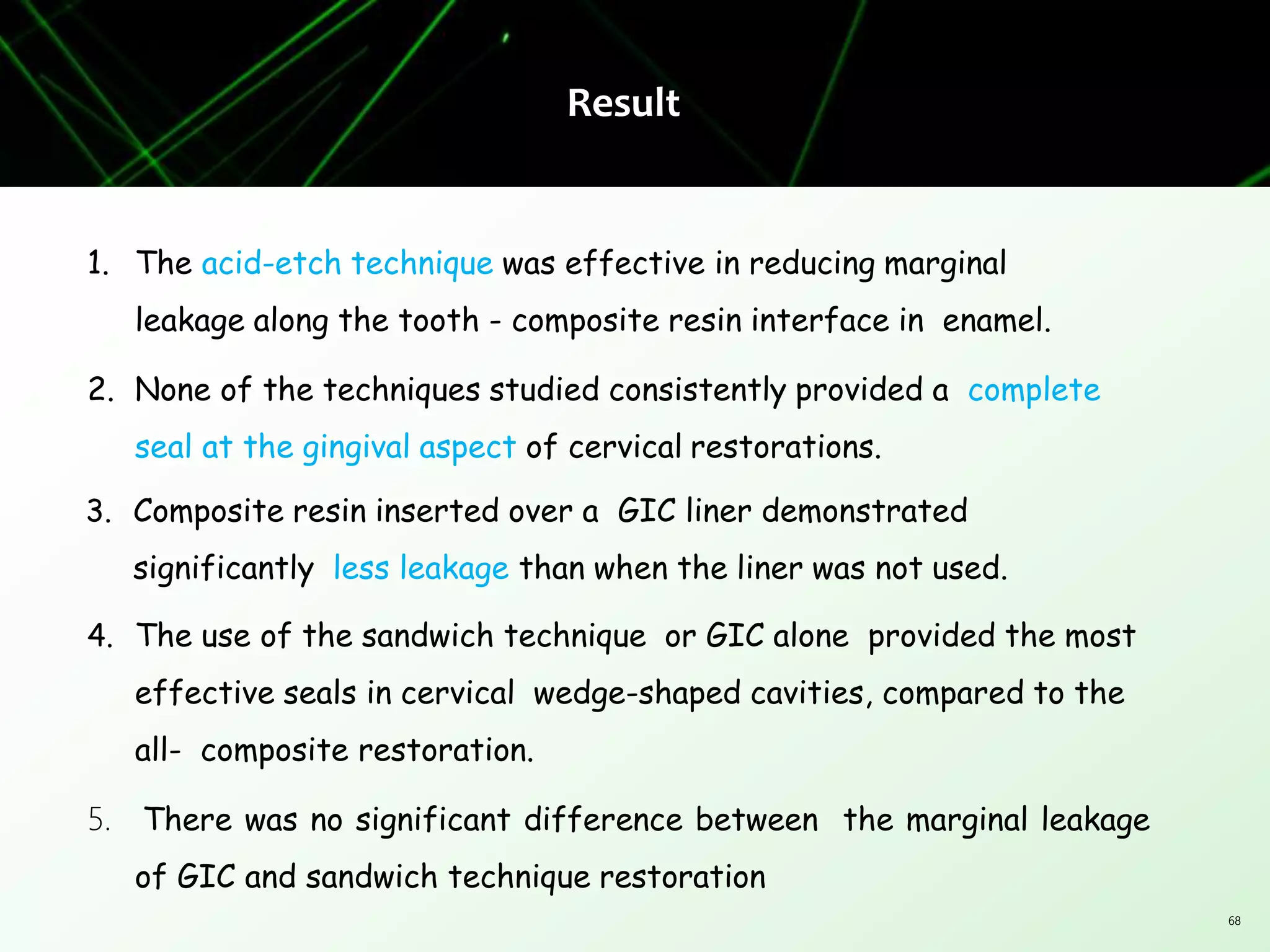 Result

1. The acid-etch technique was effective in reducing marginal leakage along the tooth - composite resin interface in enamel.

2. None of the techniques studied consistently provided a complete seal at the gingival aspect of cervical restorations.

3. Composite resin inserted over a GIC liner demonstrated significantly less leakage than when the liner was not used.

4. The use of the sandwich technique or GIC alone provided the most effective seals in cervical wedge-shaped cavities, compared to the all- composite restoration.

5. There was no significant difference between the marginal leakage of GIC and sandwich technique restoration

68